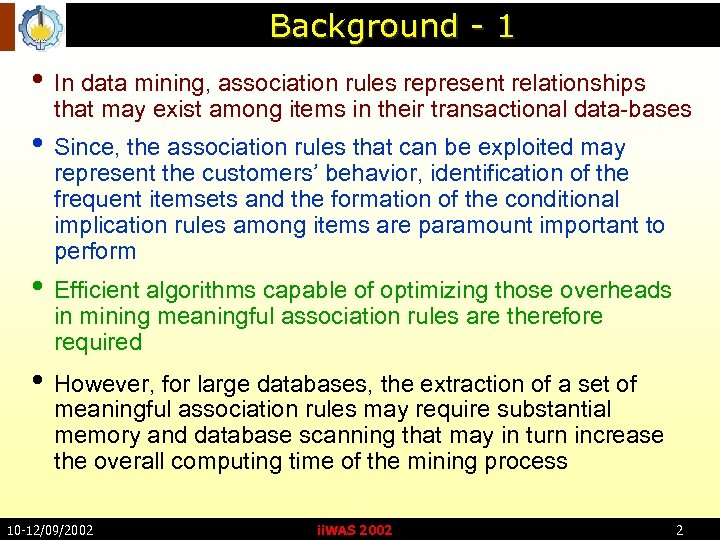 Background - 1

• In data mining, association rules represent relationships that may exist among items in their transactional data-bases

• Since, the association rules that can be exploited may represent the customers' behavior, identification of the frequent itemsets and the formation of the conditional implication rules among items are paramount important to perform

• Efficient algorithms capable of optimizing those overheads in mining meaningful association rules are therefore required

• However, for large databases, the extraction of a set of meaningful association rules may require substantial memory and database scanning that may in turn increase the overall computing time of the mining process

10-12/09/2002 iiWAS 2002 2